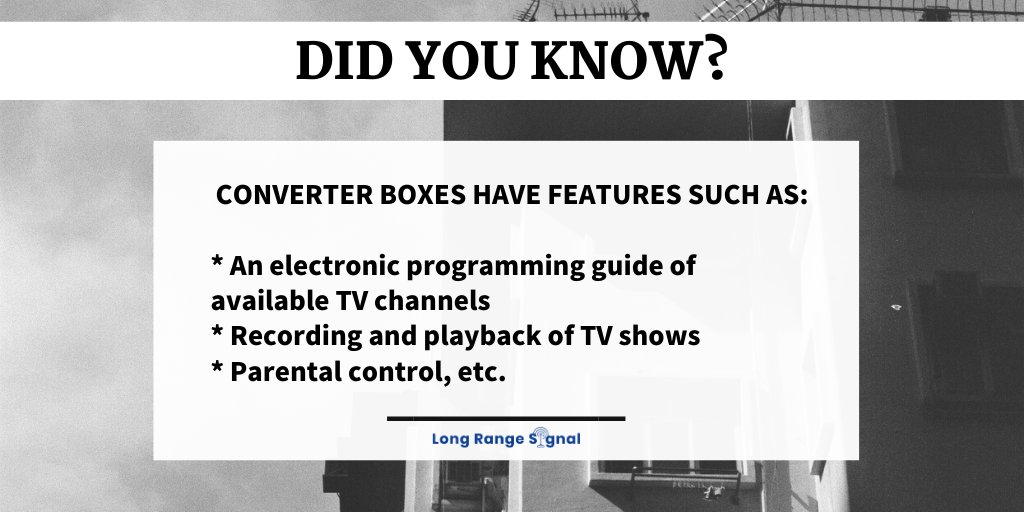 DID YOU KNOW?

CONVERTER BOXES HAVE FEATURES SUCH AS:

* An electronic programming guide of available TV channels
* Recording and playback of TV shows
* Parental control, etc.

Long Range Signal